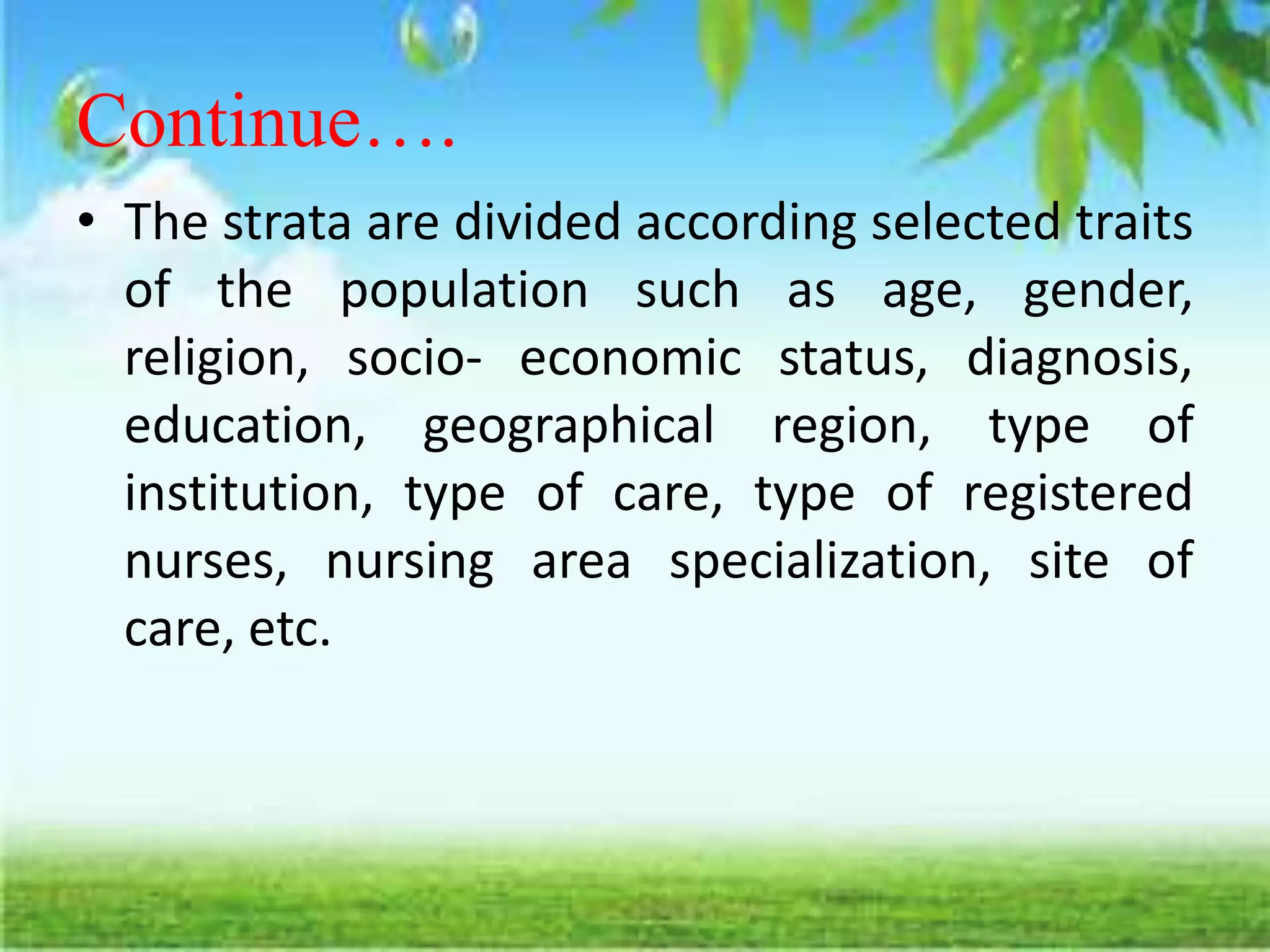 Continue….

• The strata are divided according selected traits of the population such as age, gender, religion, socio- economic status, diagnosis, education, geographical region, type of institution, type of care, type of registered nurses, nursing area specialization, site of care, etc.